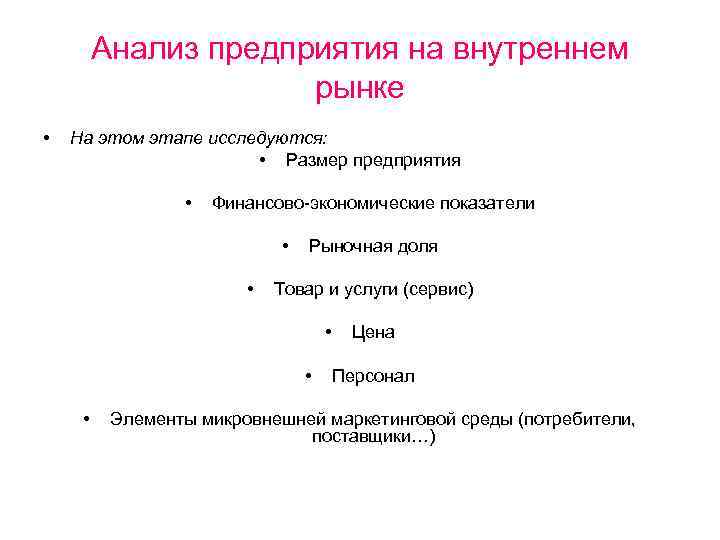 Анализ предприятия на внутреннем рынке

• На этом этапе исследуются:

• Размер предприятия

• Финансово-экономические показатели

• Рыночная доля

• Товар и услуги (сервис)

• Цена

• Персонал

• Элементы микровнешней маркетинговой среды (потребители, поставщики…)